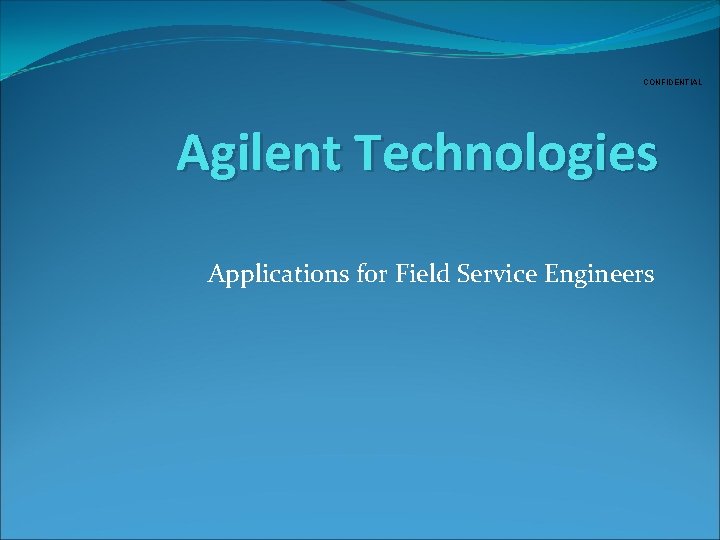 CONFIDENTIAL

Agilent Technologies

Applications for Field Service Engineers